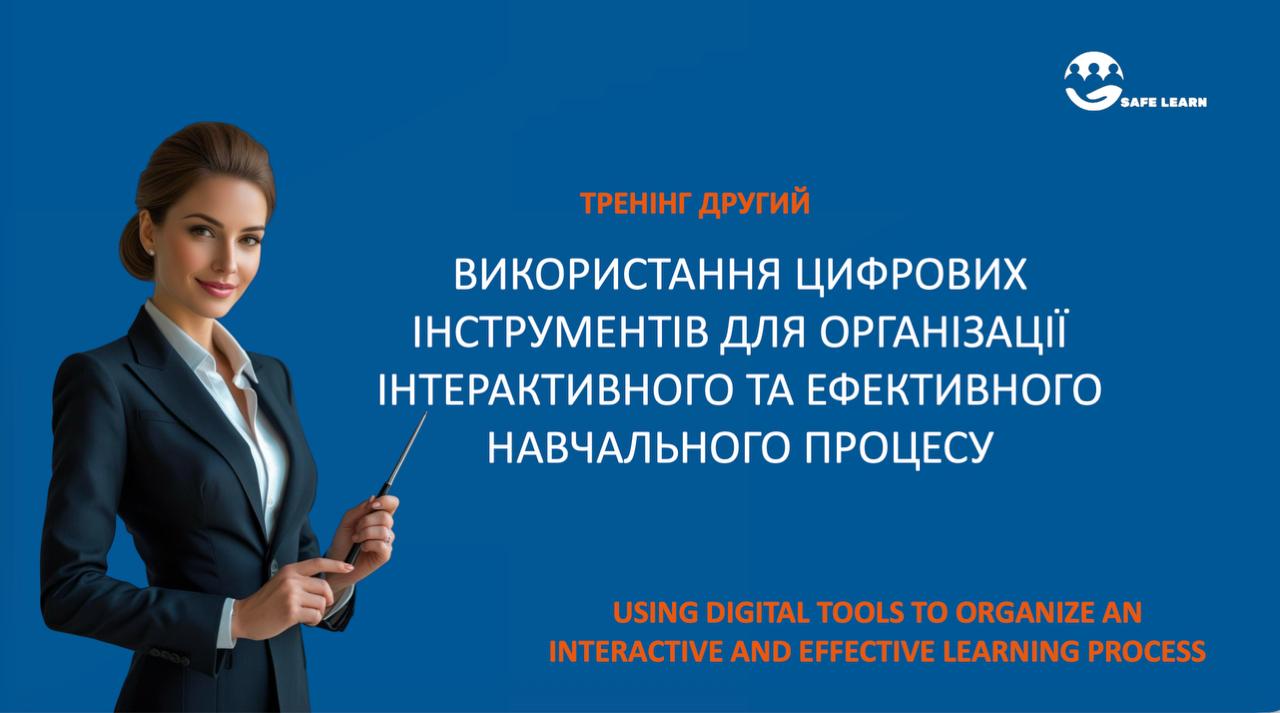 SAFE LEARN

ТРЕНІНГ ДРУГИЙ

ВИКОРИСТАННЯ ЦИФРОВИХ ІНСТРУМЕНТІВ ДЛЯ ОРГАНІЗАЦІЇ ІНТЕРАКТИВНОГО ТА ЕФЕКТИВНОГО НАВЧАЛЬНОГО ПРОЦЕСУ

USING DIGITAL TOOLS TO ORGANIZE AN INTERACTIVE AND EFFECTIVE LEARNING PROCESS